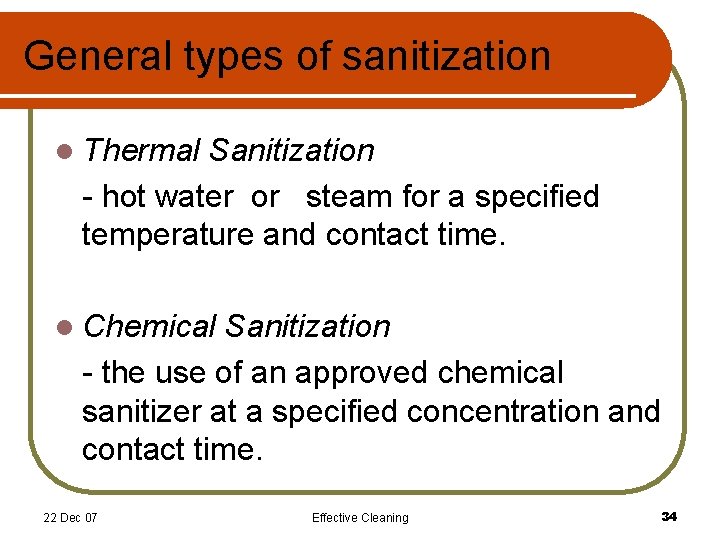 General types of sanitization

Thermal Sanitization

- hot water or steam for a specified temperature and contact time.

Chemical Sanitization

- the use of an approved chemical sanitizer at a specified concentration and contact time.

22 Dec 07

Effective Cleaning

34